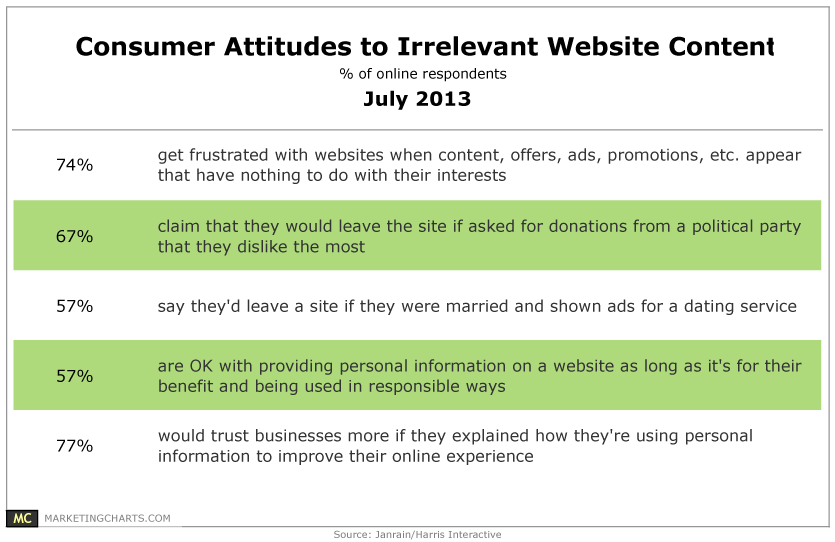 Consumer Attitudes to Irrelevant Website Content
% of online respondents
July 2013

| | |
|---|---|
| 74% | get frustrated with websites when content, offers, ads, promotions, etc. appear that have nothing to do with their interests |
| 67% | claim that they would leave the site if asked for donations from a political party that they dislike the most |
| 57% | say they'd leave a site if they were married and shown ads for a dating service |
| 57% | are OK with providing personal information on a website as long as it's for their benefit and being used in responsible ways |
| 77% | would trust businesses more if they explained how they're using personal information to improve their online experience |

MC MARKETINGCHARTS.COM

Source: Janrain/Harris Interactive